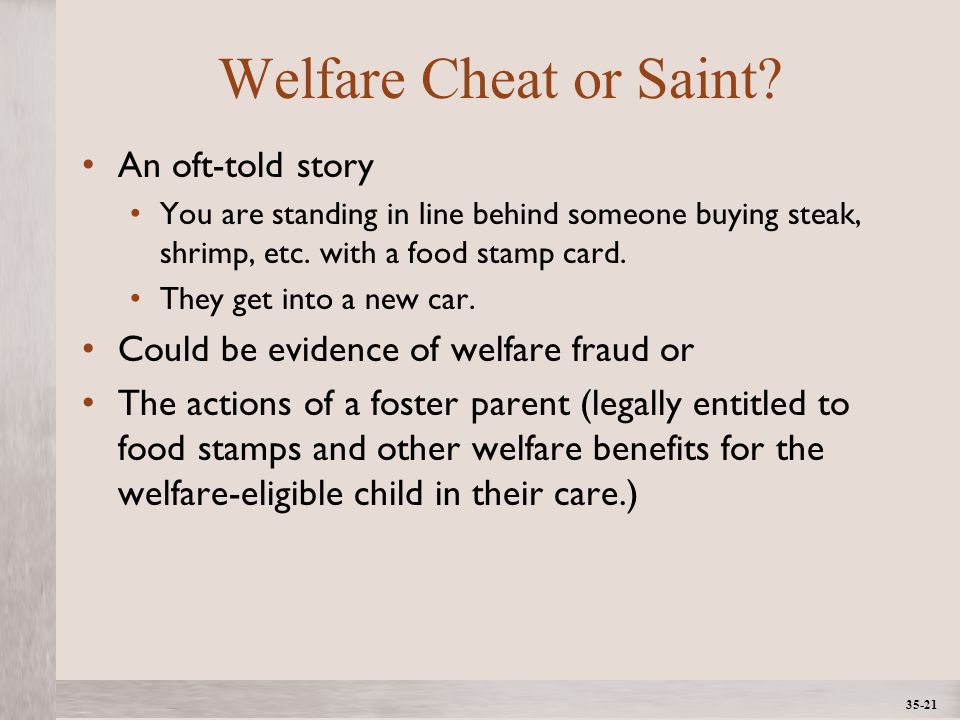 Welfare Cheat or Saint?

• An oft-told story
  • You are standing in line behind someone buying steak, shrimp, etc. with a food stamp card.
  • They get into a new car.
• Could be evidence of welfare fraud or
• The actions of a foster parent (legally entitled to food stamps and other welfare benefits for the welfare-eligible child in their care.)

35-21